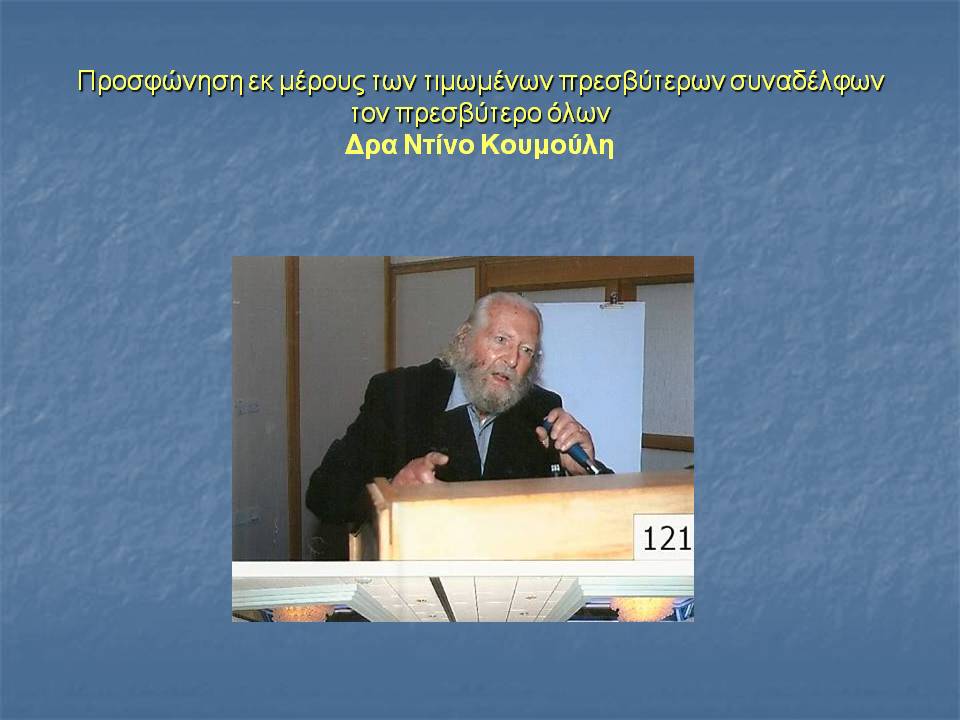 Προσφώνηση εκ μέρους των τιμωμένων πρεσβύτερων συναδέλφων τον πρεσβύτερο όλων
Δρα Ντίνο Κουμούλη

121